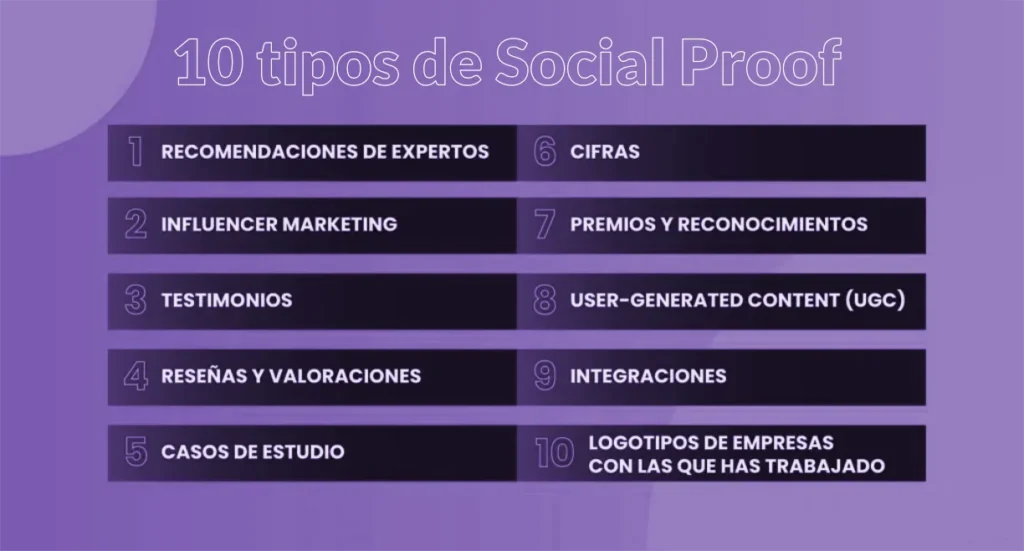 10 tipos de Social Proof

1 RECOMENDACIONES DE EXPERTOS

2 INFLUENCER MARKETING

3 TESTIMONIOS

4 RESEÑAS Y VALORACIONES

5 CASOS DE ESTUDIO

6 CIFRAS

7 PREMIOS Y RECONOCIMIENTOS

8 USER-GENERATED CONTENT (UGC)

9 INTEGRACIONES

10 LOGOTIPOS DE EMPRESAS CON LAS QUE HAS TRABAJADO